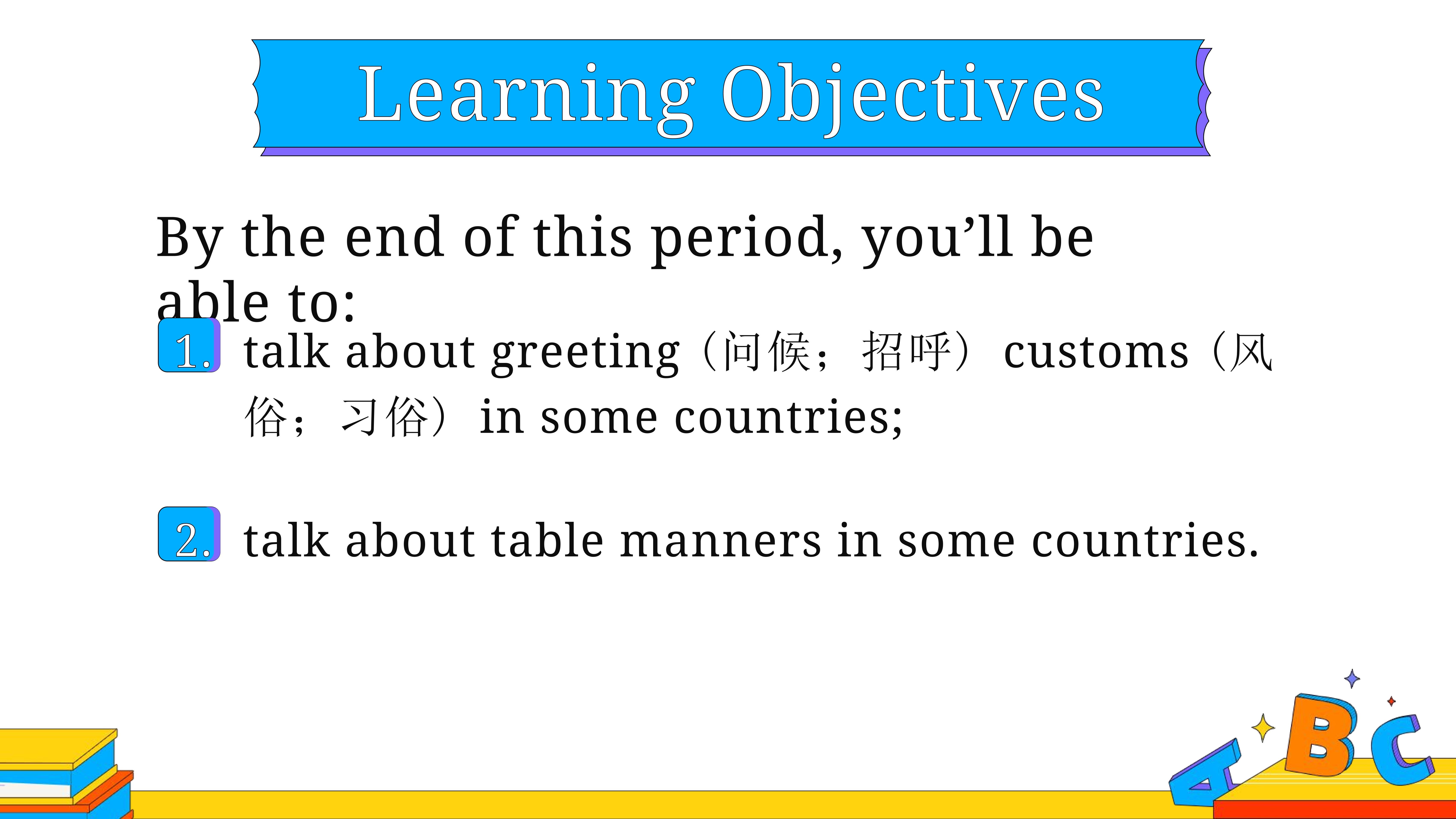 Learning Objectives

By the end of this period, you’ll be able to:

1. talk about greeting（问候；招呼）customs（风俗；习俗）in some countries;

2. talk about table manners in some countries.

A B C